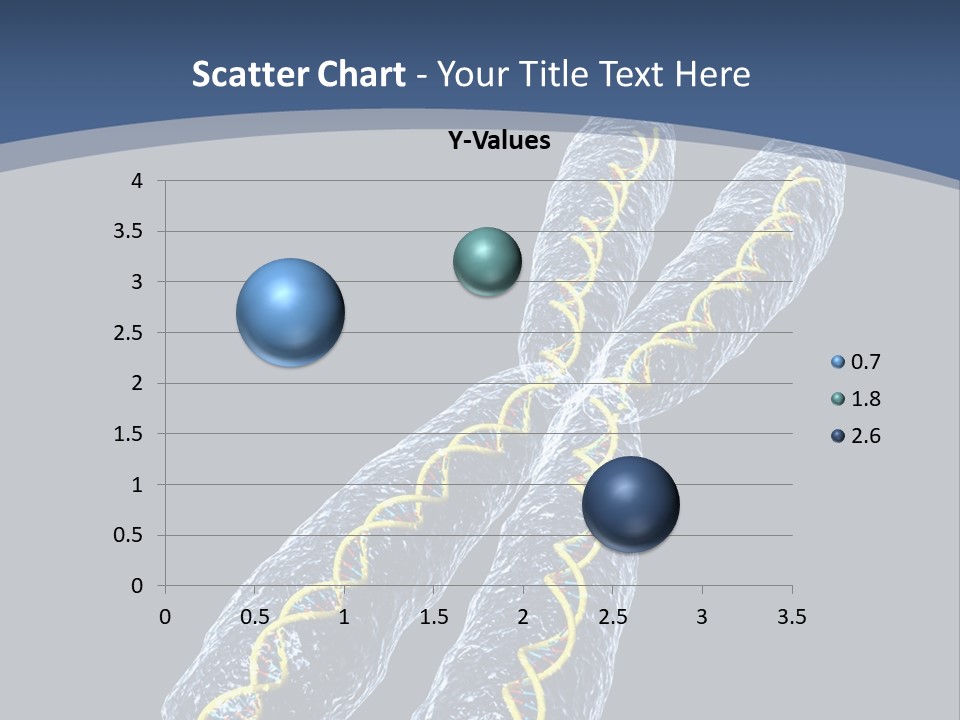 Scatter Chart - Your Title Text Here

Y-Values

4
3.5
3
2.5
2
1.5
1
0.5
0

0 0.5 1 1.5 2 2.5 3 3.5

0.7
1.8
2.6